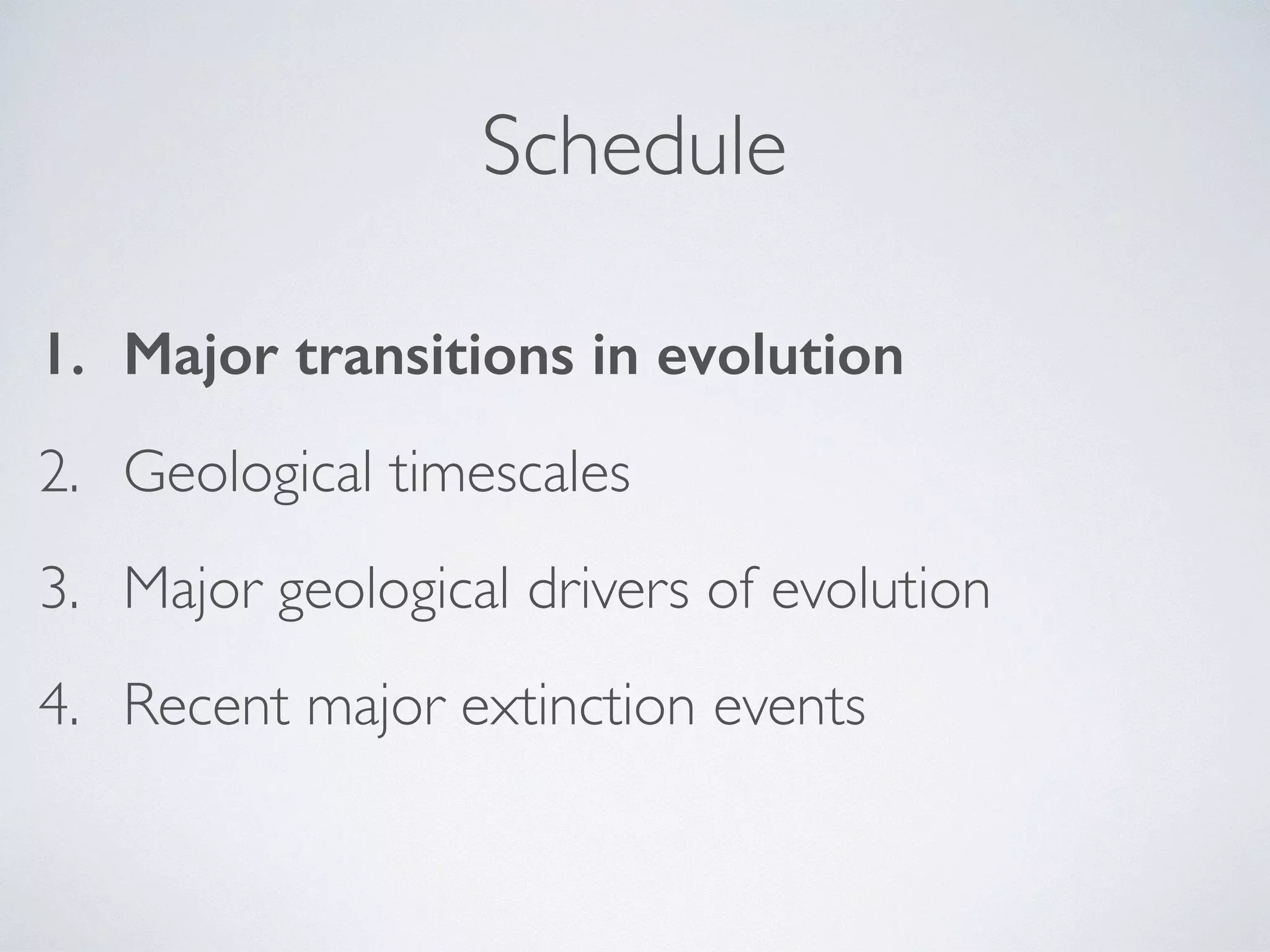 Schedule

1. Major transitions in evolution

2. Geological timescales

3. Major geological drivers of evolution

4. Recent major extinction events